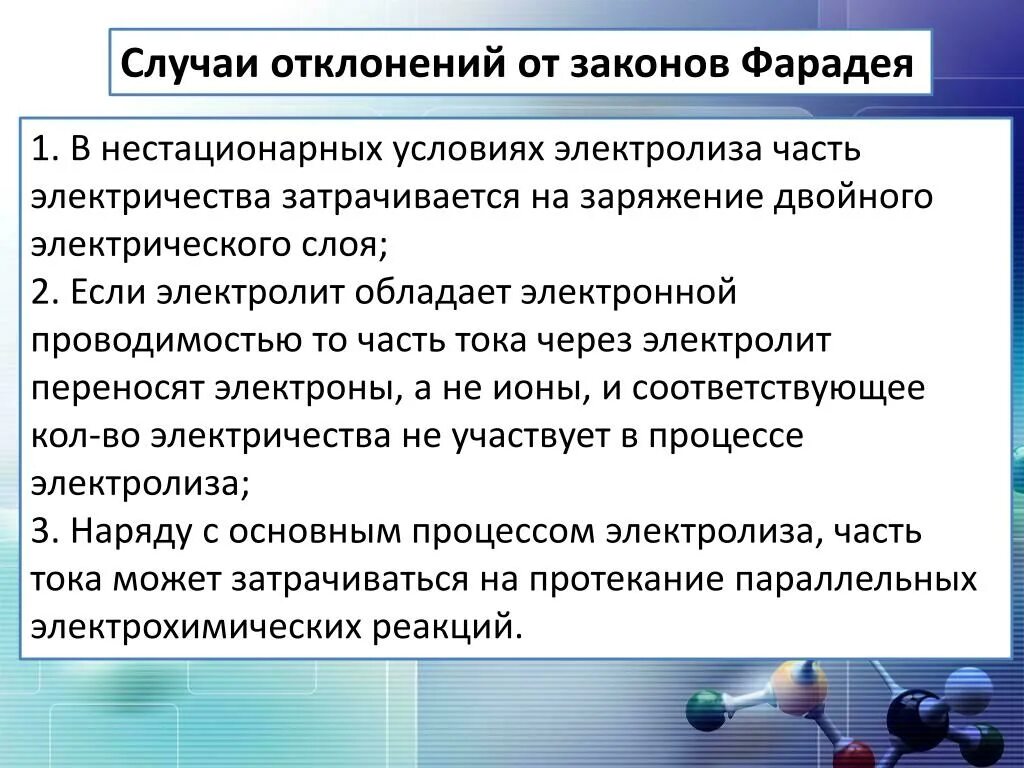 Случаи отклонений от законов Фарадея

1. В нестационарных условиях электролиза часть электричества затрачивается на заряжение двойного электрического слоя;
2. Если электролит обладает электронной проводимостью то часть тока через электролит переносят электроны, а не ионы, и соответствующее кол-во электричества не участвует в процессе электролиза;
3. Наряду с основным процессом электролиза, часть тока может затрачиваться на протекание параллельных электрохимических реакций.